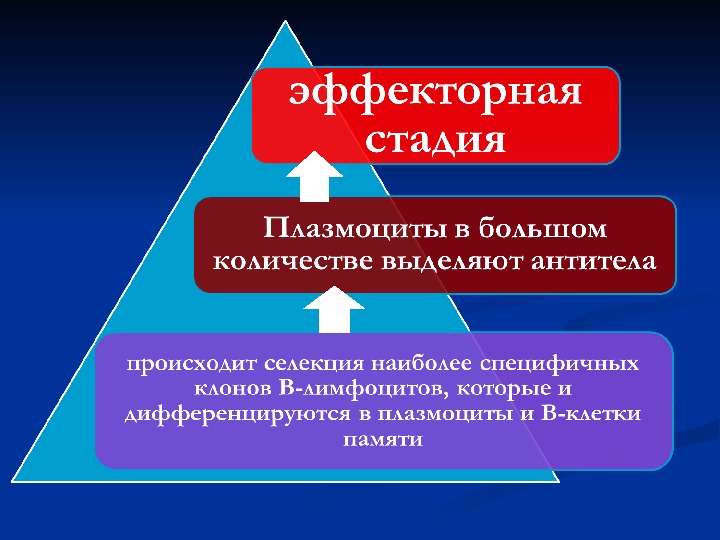 эффекторная стадия

Плазмоциты в большом количестве выделяют антитела

происходит селекция наиболее специфичных клонов В-лимфоцитов, которые и дифференцируются в плазмоциты и В-клетки памяти